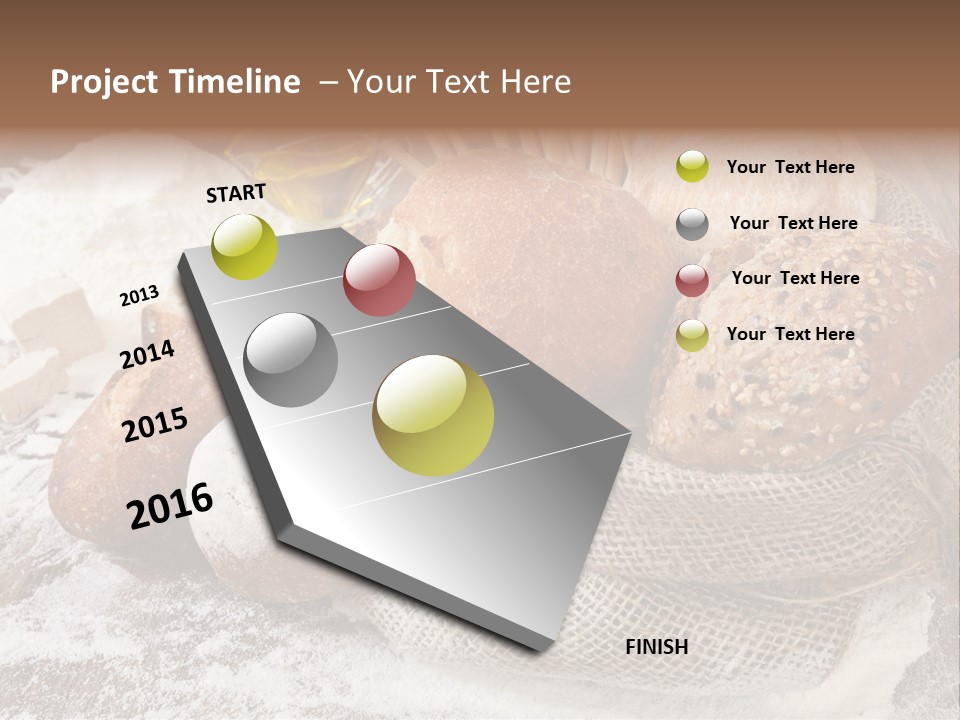 Project Timeline – Your Text Here

START

2013

2014

2015

2016

FINISH

Your Text Here

Your Text Here

Your Text Here

Your Text Here